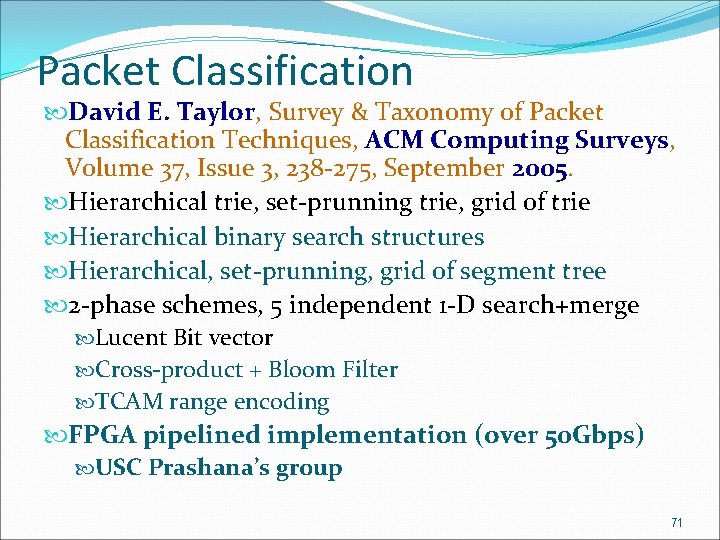 Packet Classification

David E. Taylor, Survey & Taxonomy of Packet Classification Techniques, ACM Computing Surveys, Volume 37, Issue 3, 238-275, September 2005.

Hierarchical trie, set-prunning trie, grid of trie

Hierarchical binary search structures

Hierarchical, set-prunning, grid of segment tree

2-phase schemes, 5 independent 1-D search+merge

Lucent Bit vector

Cross-product + Bloom Filter

TCAM range encoding

FPGA pipelined implementation (over 50Gbps)

USC Prashana's group

71